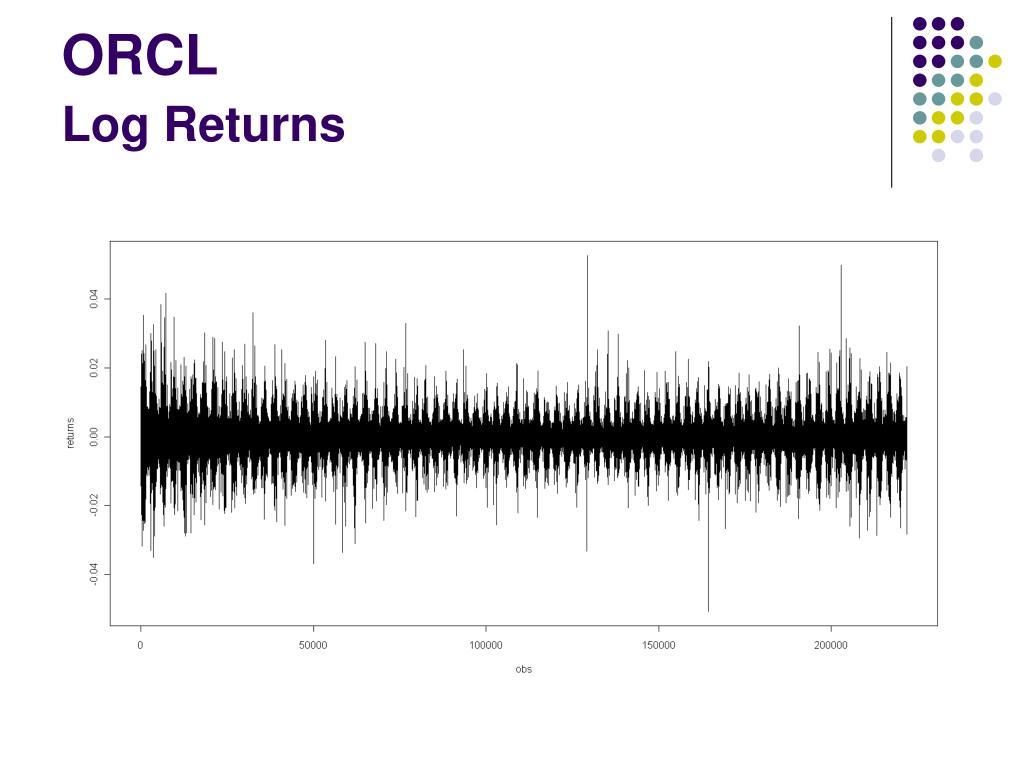 ORCL
Log Returns

returns

0.04
0.02
0.00
-0.02
-0.04

0
50000
100000
150000
200000

obs